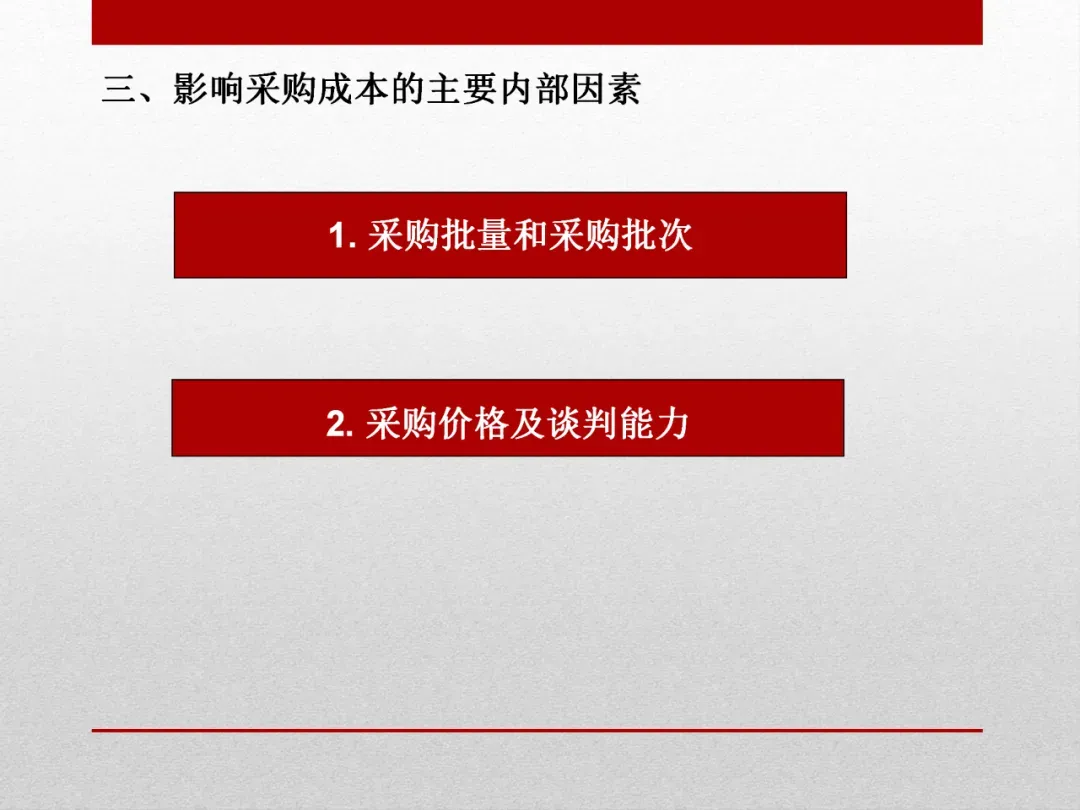 三、影响采购成本的主要内部因素

1. 采购批量和采购批次

2. 采购价格及谈判能力